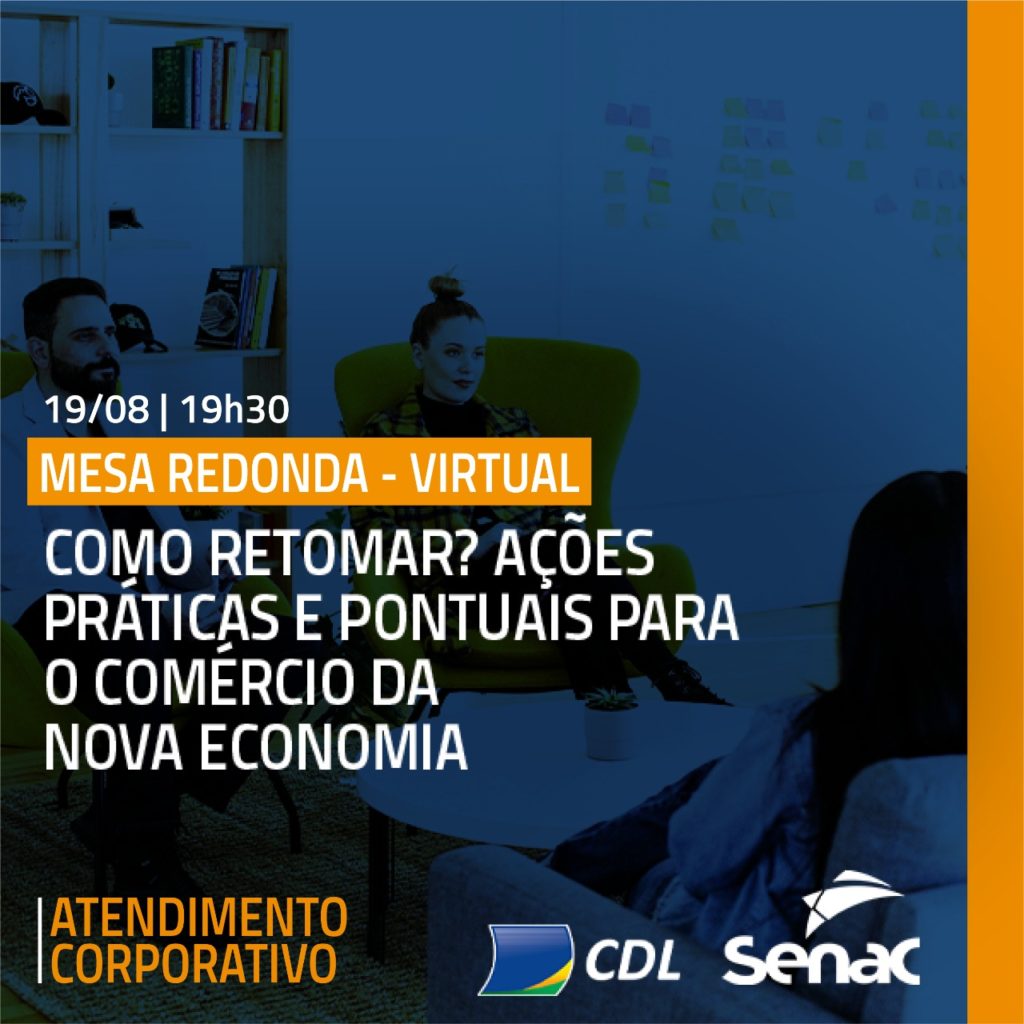 19/08 | 19h30

MESA REDONDA - VIRTUAL

COMO RETOMAR? AÇÕES PRÁTICAS E PONTUAIS PARA O COMÉRCIO DA NOVA ECONOMIA

ATENDIMENTO CORPORATIVO

CDL

Senac